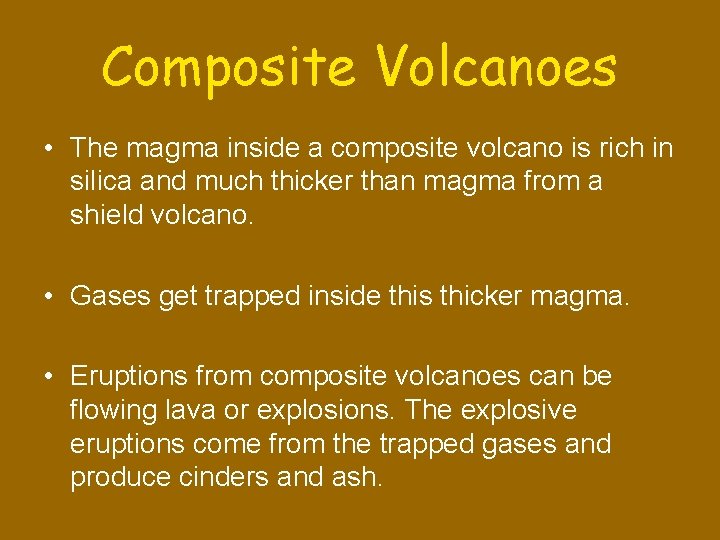 Composite Volcanoes

• The magma inside a composite volcano is rich in silica and much thicker than magma from a shield volcano.

• Gases get trapped inside this thicker magma.

• Eruptions from composite volcanoes can be flowing lava or explosions. The explosive eruptions come from the trapped gases and produce cinders and ash.